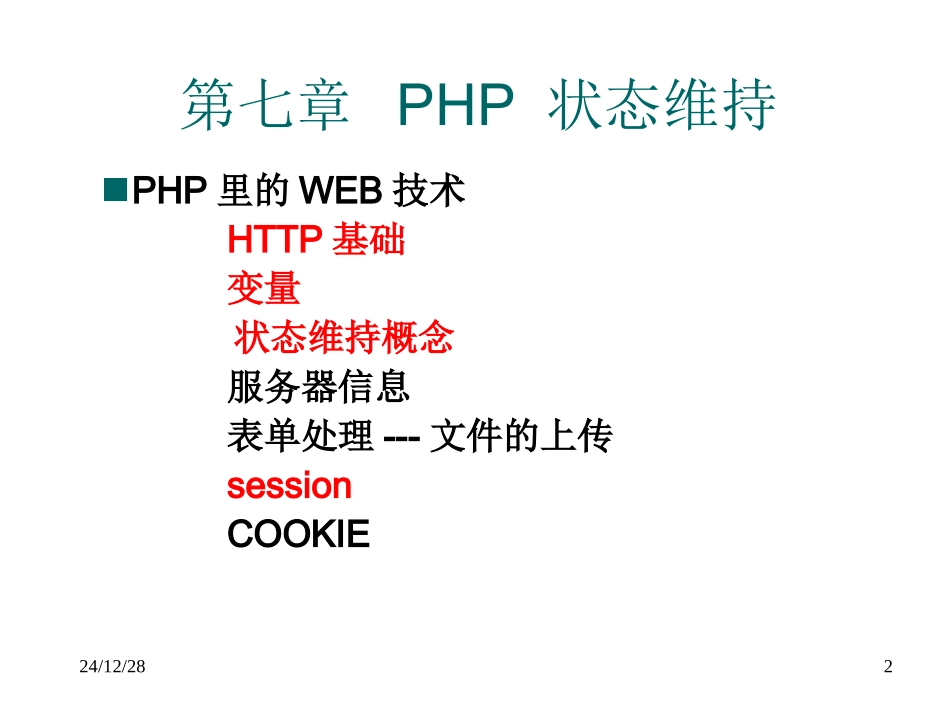 第七章 PHP 状态维持

PHP 里的 WEB 技术

HTTP 基础

变量

状态维持概念

服务器信息

表单处理 --- 文件的上传

session

COOKIE

24/12/28

2